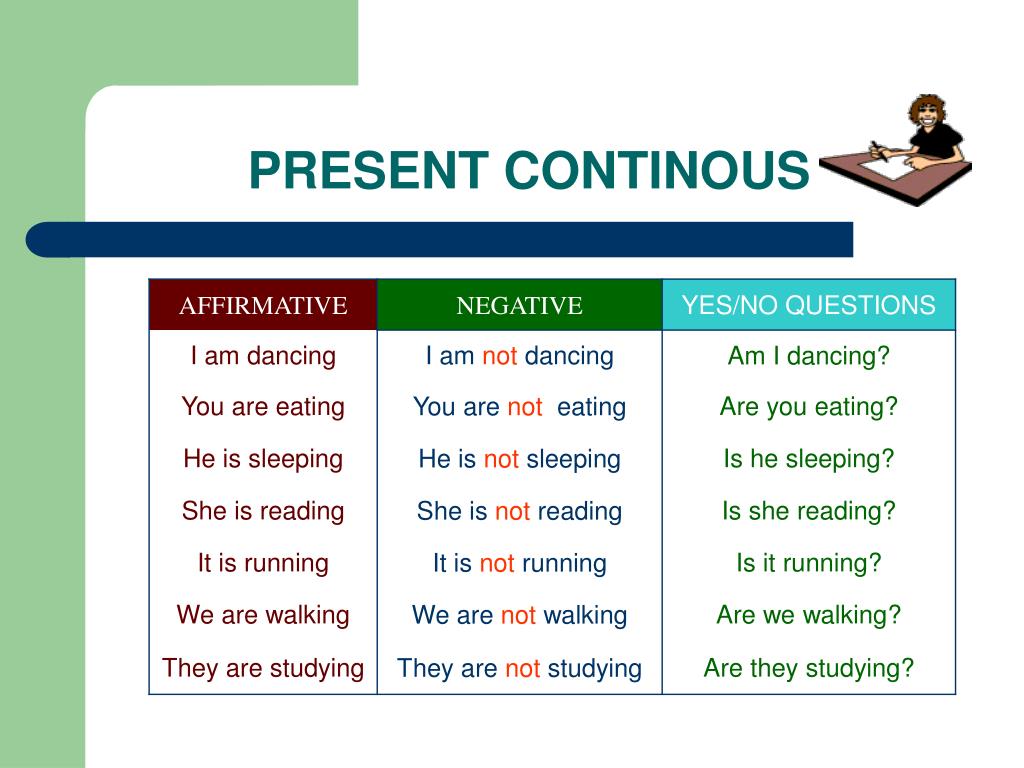 PRESENT CONTINOUS

| AFFIRMATIVE | NEGATIVE | YES/NO QUESTIONS |
|---|---|---|
| I am dancing | I am not dancing | Am I dancing? |
| You are eating | You are not eating | Are you eating? |
| He is sleeping | He is not sleeping | Is he sleeping? |
| She is reading | She is not reading | Is she reading? |
| It is running | It is not running | Is it running? |
| We are walking | We are not walking | Are we walking? |
| They are studying | They are not studying | Are they studying? |